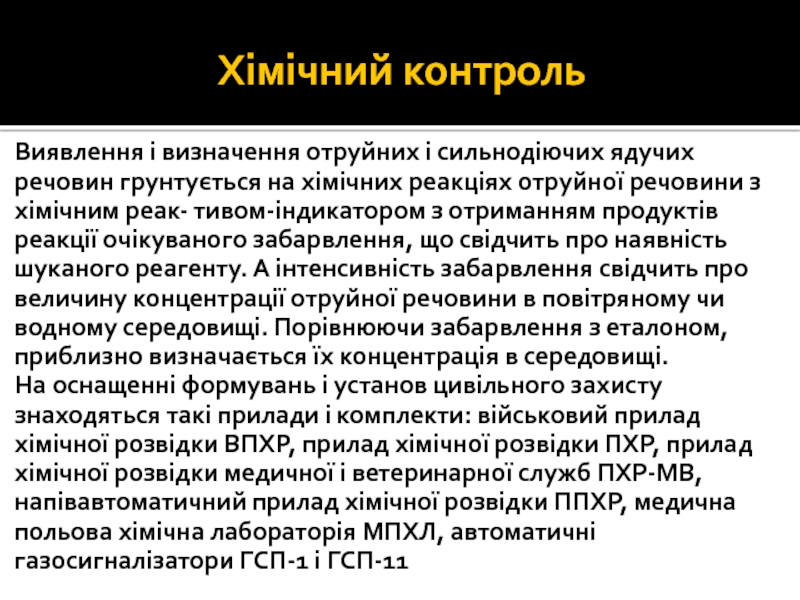 Хімічний контроль

Виявлення і визначення отруйних і сильнодіючих ядучих речовин грунтується на хімічних реакціях отруйної речовини з хімічним реак- тивом-індикатором з отриманням продуктів реакції очікуваного забарвлення, що свідчить про наявність шуканого реагенту. А інтенсивність забарвлення свідчить про величину концентрації отруйної речовини в повітряному чи водному середовищі. Порівнюючи забарвлення з еталоном, приблизно визначається їх концентрація в середовищі.
На оснащенні формувань і установ цивільного захисту знаходяться такі прилади і комплекти: військовий прилад хімічної розвідки ВПХР, прилад хімічної розвідки ПХР, прилад хімічної розвідки медичної і ветеринарної служб ПХР-МВ, напівавтоматичний прилад хімічної розвідки ППХР, медична польова хімічна лабораторія МПХЛ, автоматичні газосигналізатори ГСП-1 і ГСП-11